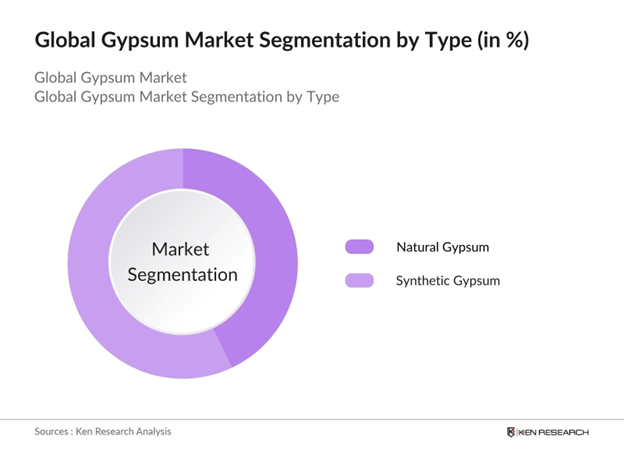 Global Gypsum Market Segmentation by Type (in %)

Global Gypsum Market
Global Gypsum Market Segmentation by Type

Market Segmentation

Natural Gypsum

Synthetic Gypsum

Sources : Ken Research Analysis

KEN RESEARCH